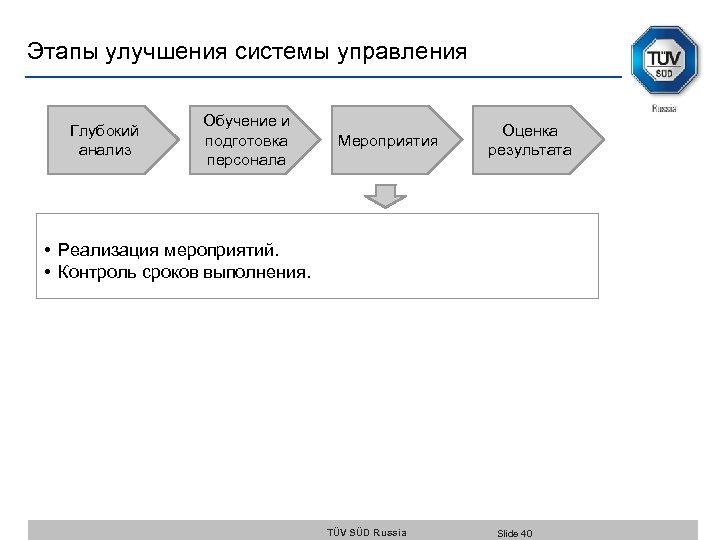 Этапы улучшения системы управления

TÜV SÜD

Russia

Глубокий анализ

Обучение и подготовка персонала

Мероприятия

Оценка результата

• Реализация мероприятий.
• Контроль сроков выполнения.

TÜV SÜD Russia

Slide 40